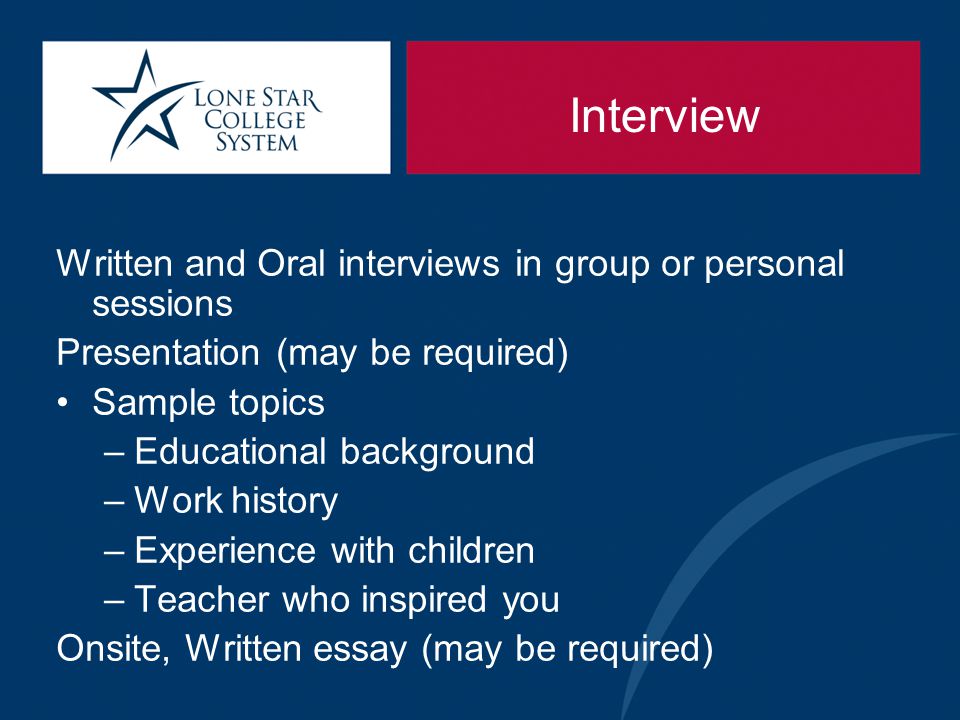 LONE STAR COLLEGE SYSTEM

Interview

Written and Oral interviews in group or personal sessions
Presentation (may be required)
• Sample topics
– Educational background
– Work history
– Experience with children
– Teacher who inspired you
Onsite, Written essay (may be required)